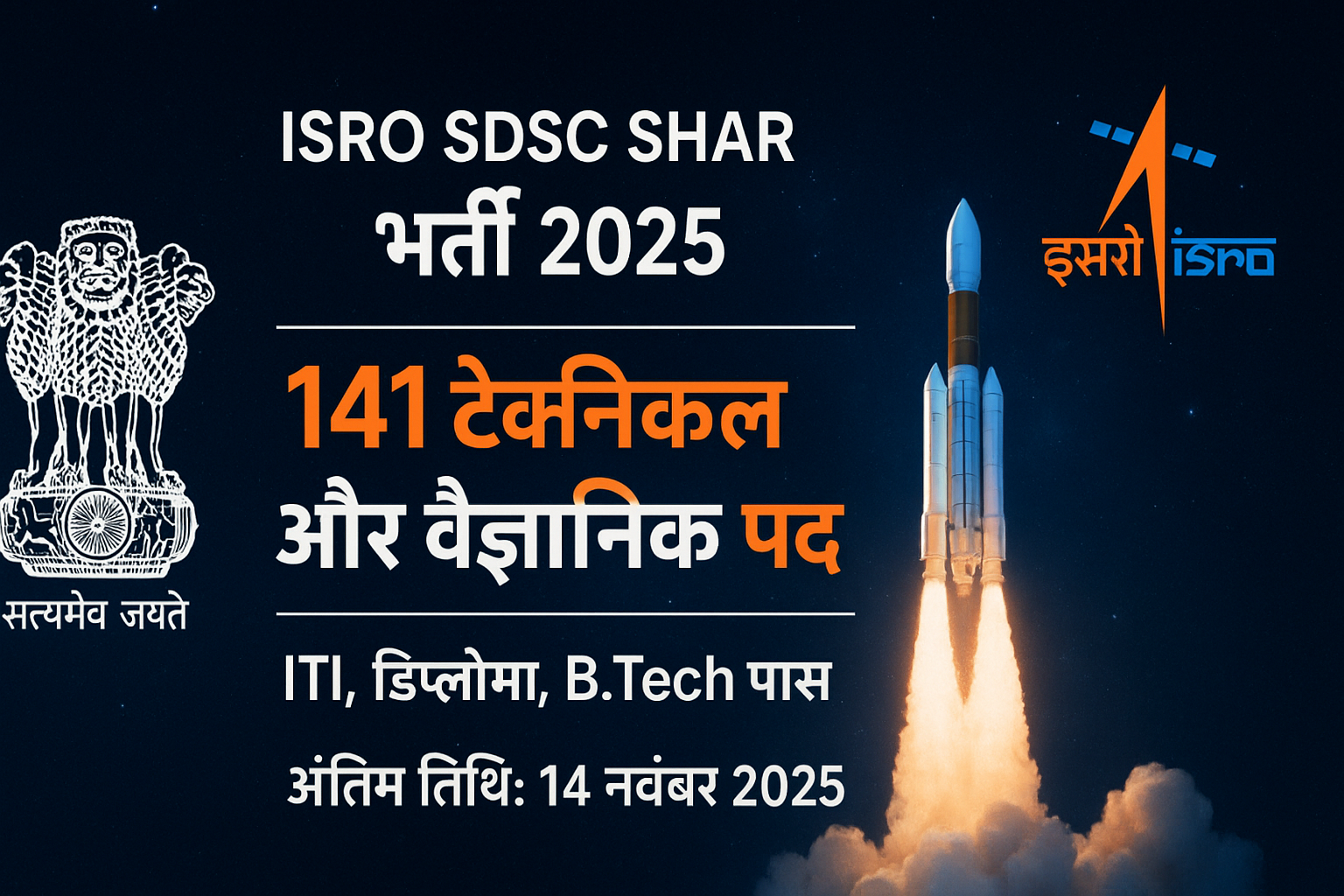 सत्यमेव जयते

ISRO SDSC SHAR
भर्ती 2025

141 टेकनिकल
और वैज्ञानिक पद

ITI, डिप्लोमा, B.Tech पास

अंतिम तिथि: 14 नवंबर 2025

इसरो isro